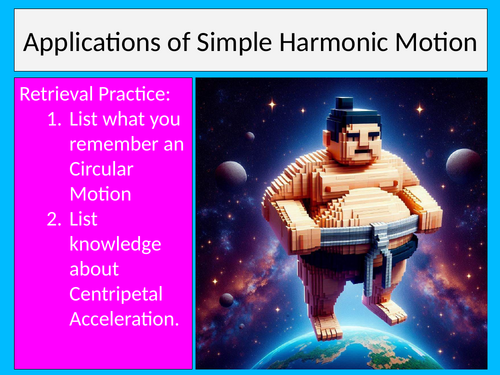 Applications of Simple Harmonic Motion

Retrieval Practice:
1. List what you remember an Circular Motion
2. List knowledge about Centripetal Acceleration.